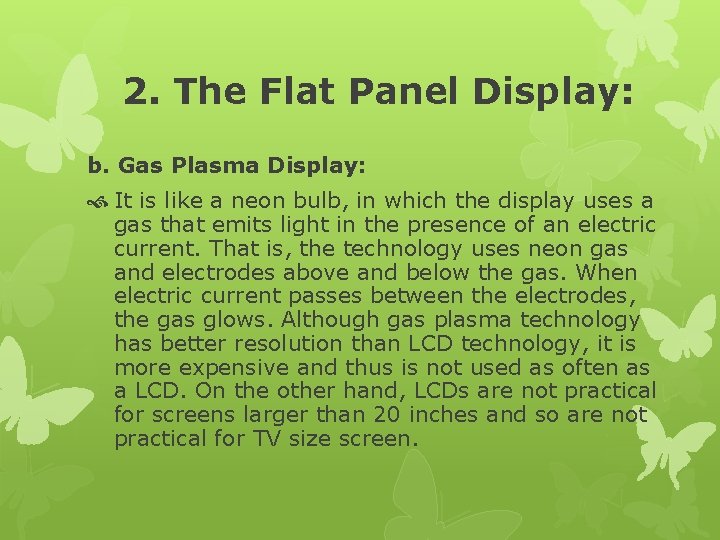 2. The Flat Panel Display:

b. Gas Plasma Display:

It is like a neon bulb, in which the display uses a gas that emits light in the presence of an electric current. That is, the technology uses neon gas and electrodes above and below the gas. When electric current passes between the electrodes, the gas glows. Although gas plasma technology has better resolution than LCD technology, it is more expensive and thus is not used as often as a LCD. On the other hand, LCDs are not practical for screens larger than 20 inches and so are not practical for TV size screen.